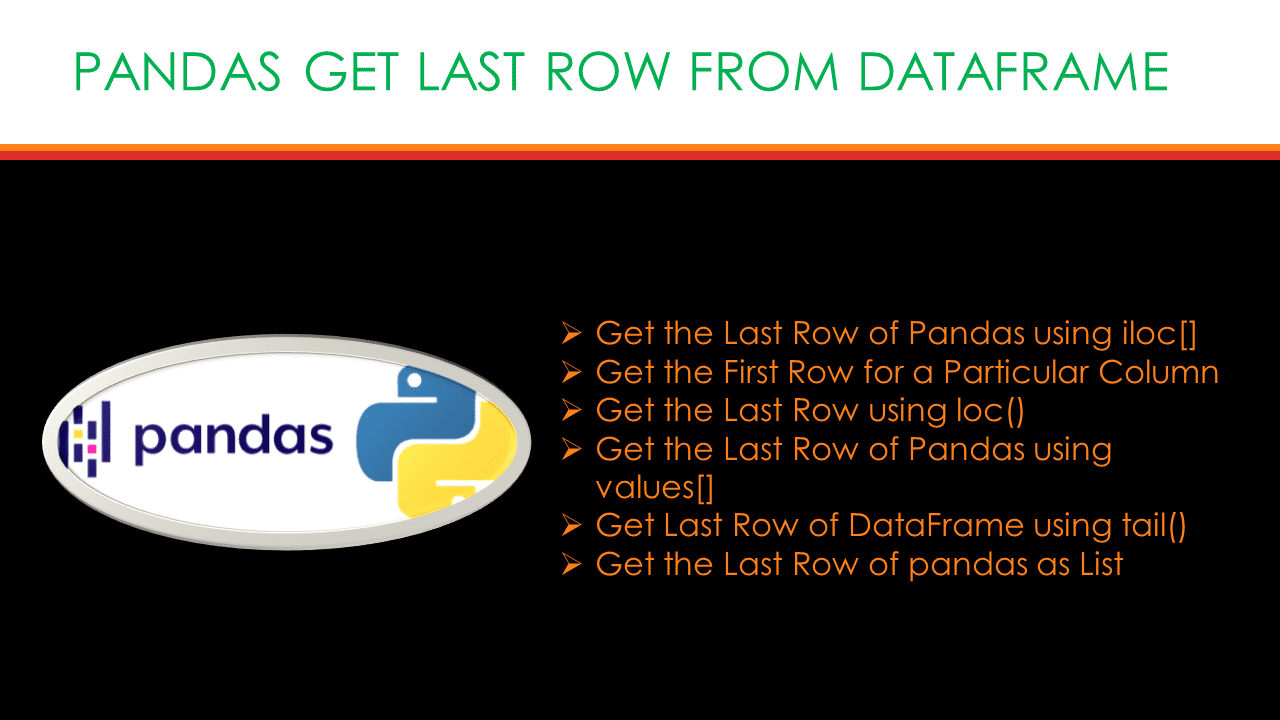 PANDAS GET LAST ROW FROM DATAFRAME

pandas

➢ Get the Last Row of Pandas using iloc[]
➢ Get the First Row for a Particular Column
➢ Get the Last Row using loc()
➢ Get the Last Row of Pandas using values[]
➢ Get Last Row of DataFrame using tail()
➢ Get the Last Row of pandas as List